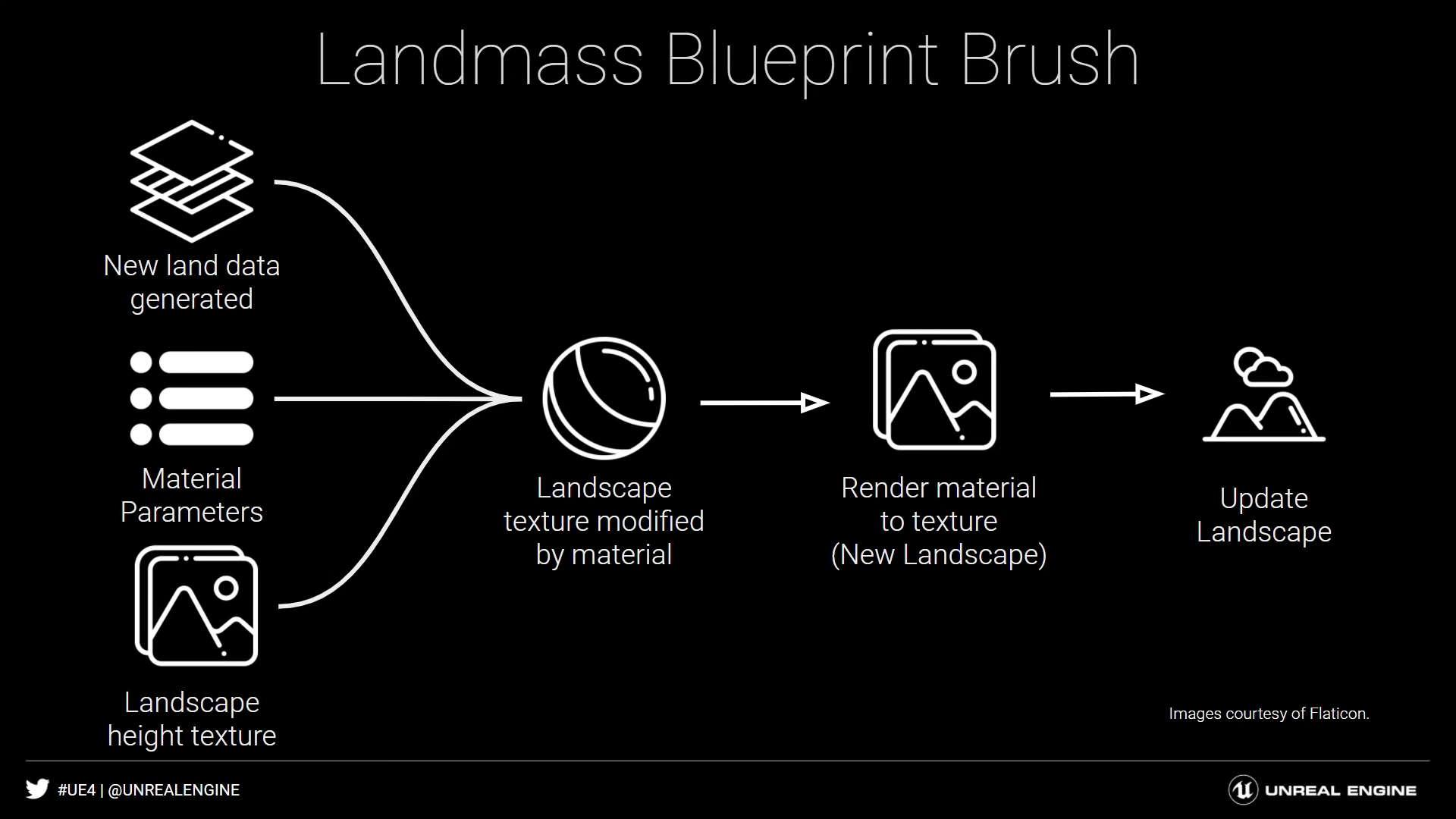 Landmass Blueprint Brush

New land data generated

Material Parameters

Landscape height texture

Landscape texture modified by material

Render material to texture (New Landscape)

Update Landscape

Images courtesy of Flaticon.

#UE4 | @UNREALENGINE

UNREAL ENGINE